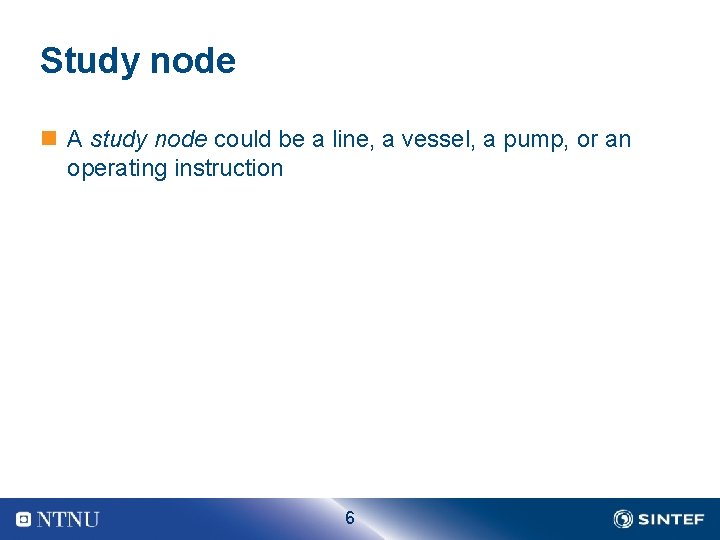 Study node

A study node could be a line, a vessel, a pump, or an operating instruction

NTNU

6

SINTEF